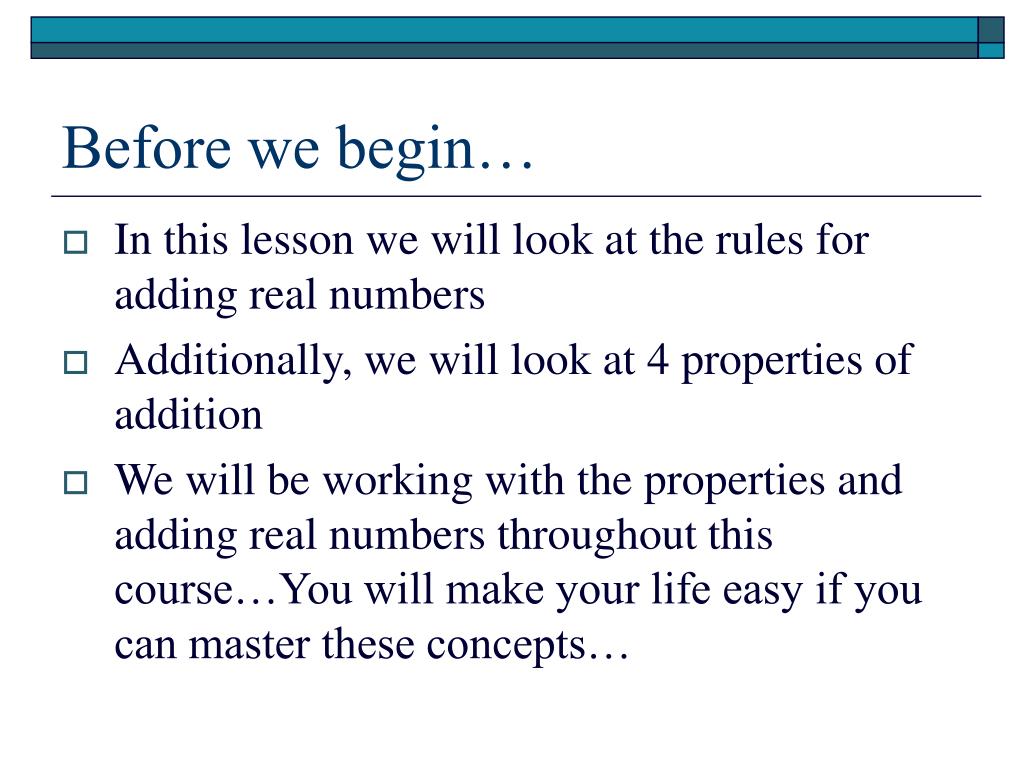 Before we begin…

In this lesson we will look at the rules for adding real numbers

Additionally, we will look at 4 properties of addition

We will be working with the properties and adding real numbers throughout this course…You will make your life easy if you can master these concepts…